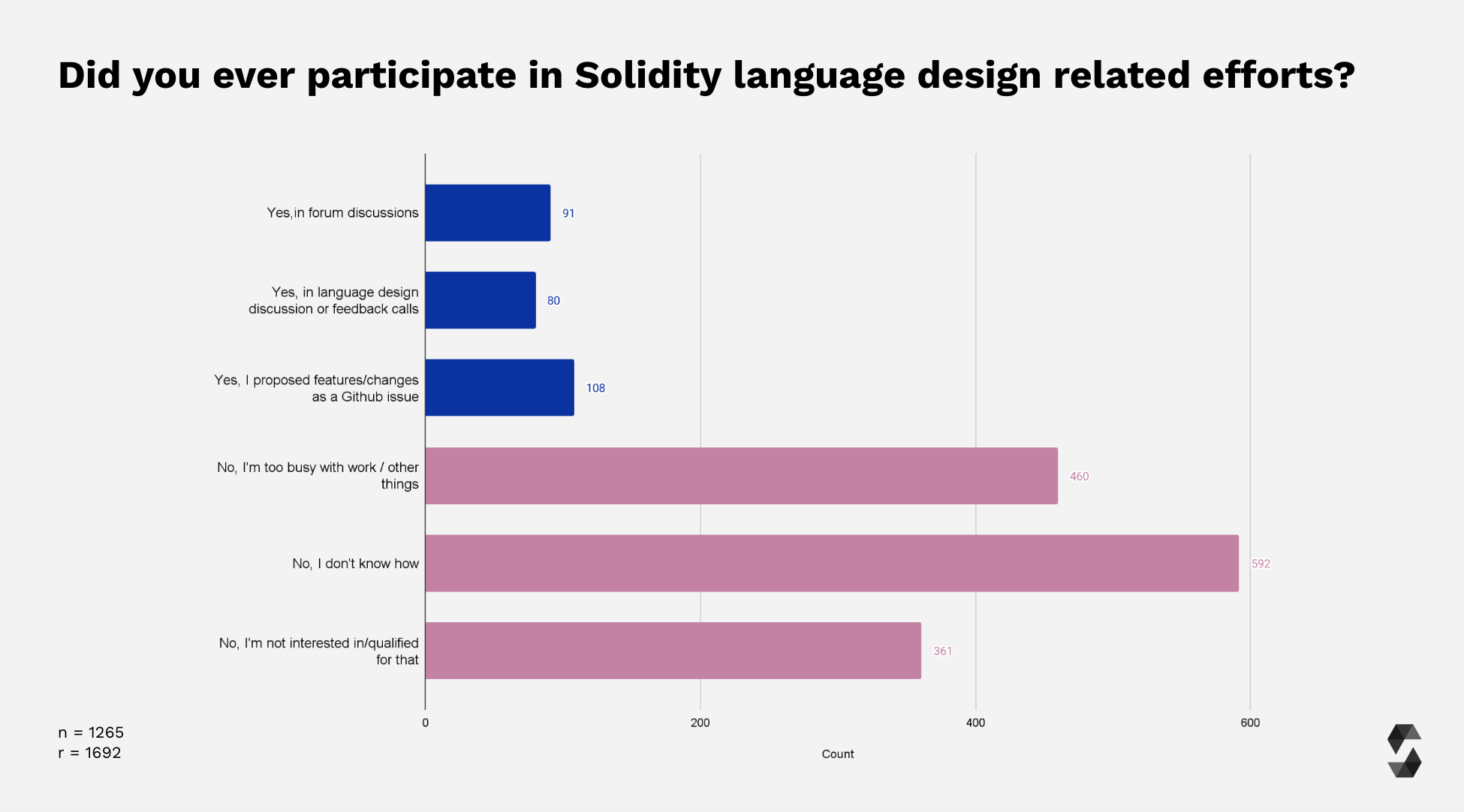 Did you ever participate in Solidity language design related efforts?

Yes,in forum discussions
91

Yes, in language design discussion or feedback calls
80

Yes, I proposed features/changes as a Github issue
108

No, I'm too busy with work / other things
460

No, I don't know how
592

No, I'm not interested in/qualified for that
361

0
200
400
600
Count

n = 1265
r = 1692